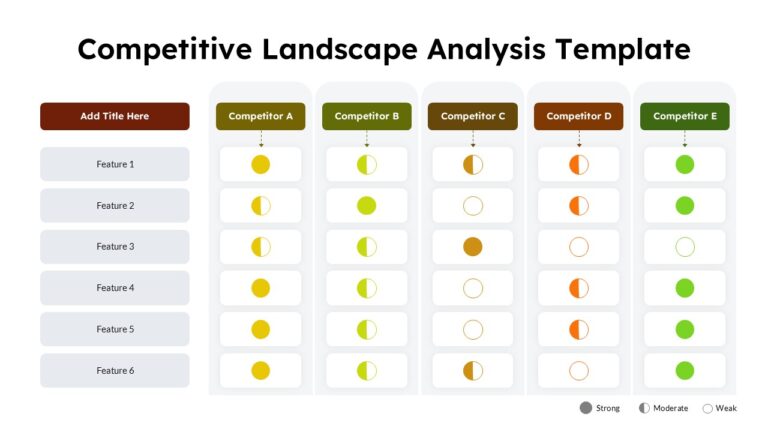 Competitive Landscape Analysis Template

| Add Title Here | Competitor A | Competitor B | Competitor C | Competitor D | Competitor E |
|---|---|---|---|---|---|
| Feature 1 | | | | | |
| Feature 2 | | | | | |
| Feature 3 | | | | | |
| Feature 4 | | | | | |
| Feature 5 | | | | | |
| Feature 6 | | | | | |

Strong Moderate Weak